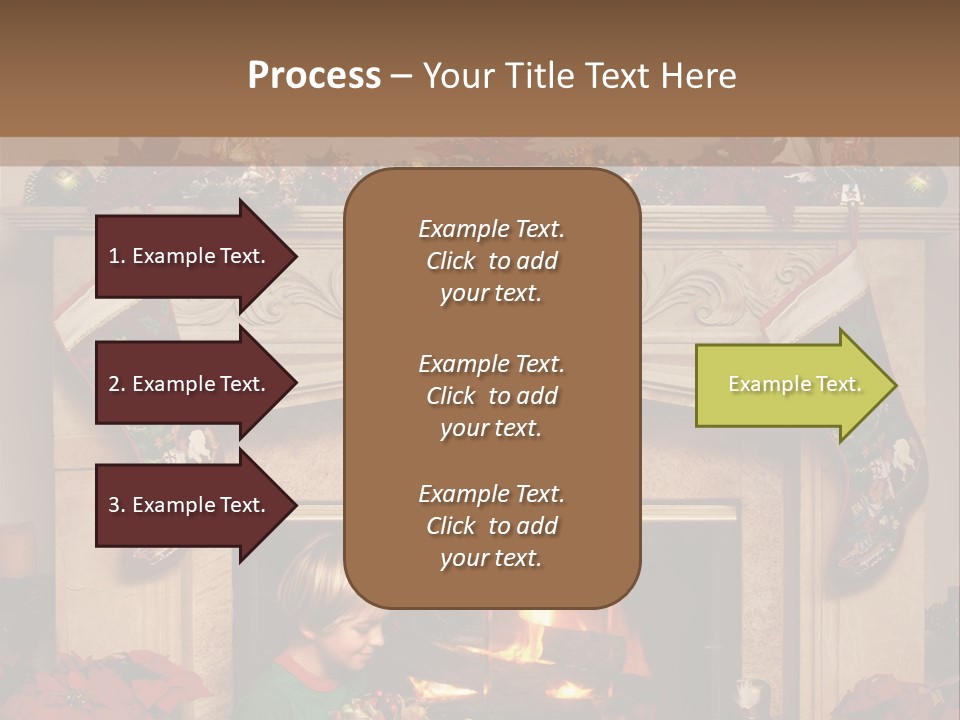 Process – Your Title Text Here

1. Example Text.

2. Example Text.

3. Example Text.

Example Text. Click to add your text.

Example Text. Click to add your text.

Example Text. Click to add your text.

Example Text.